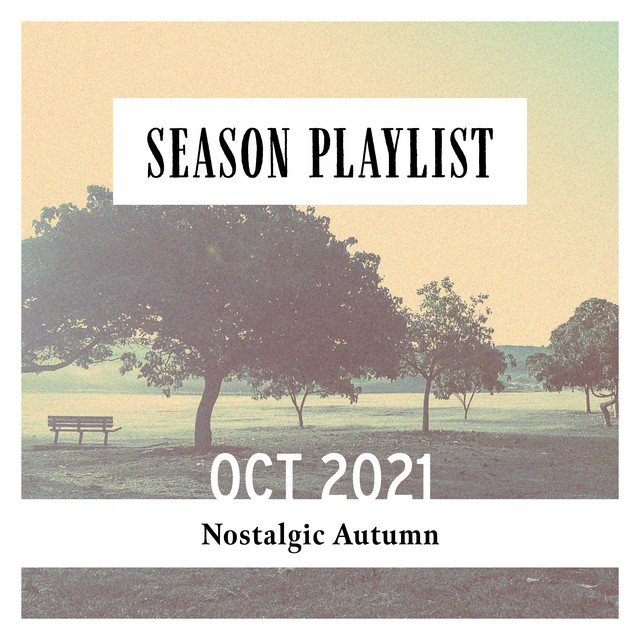 SEASON PLAYLIST

OCT 2021

Nostalgic Autumn